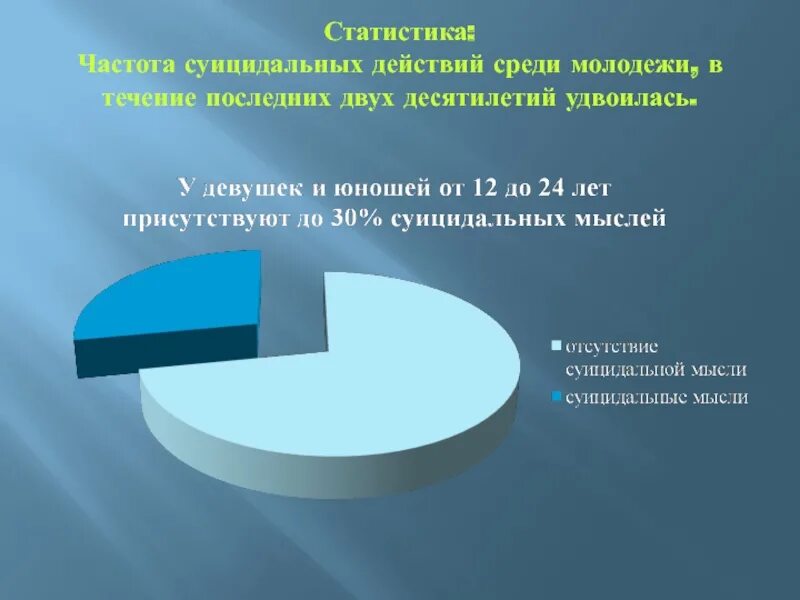 Статистика:
Частота суицидальных действий среди молодежи, в течение последних двух десятилетий удвоилась.

У девушек и юношей от 12 до 24 лет присутствуют до 30% суицидальных мыслей

отсутствие суицидальной мысли
суицидальные мысли